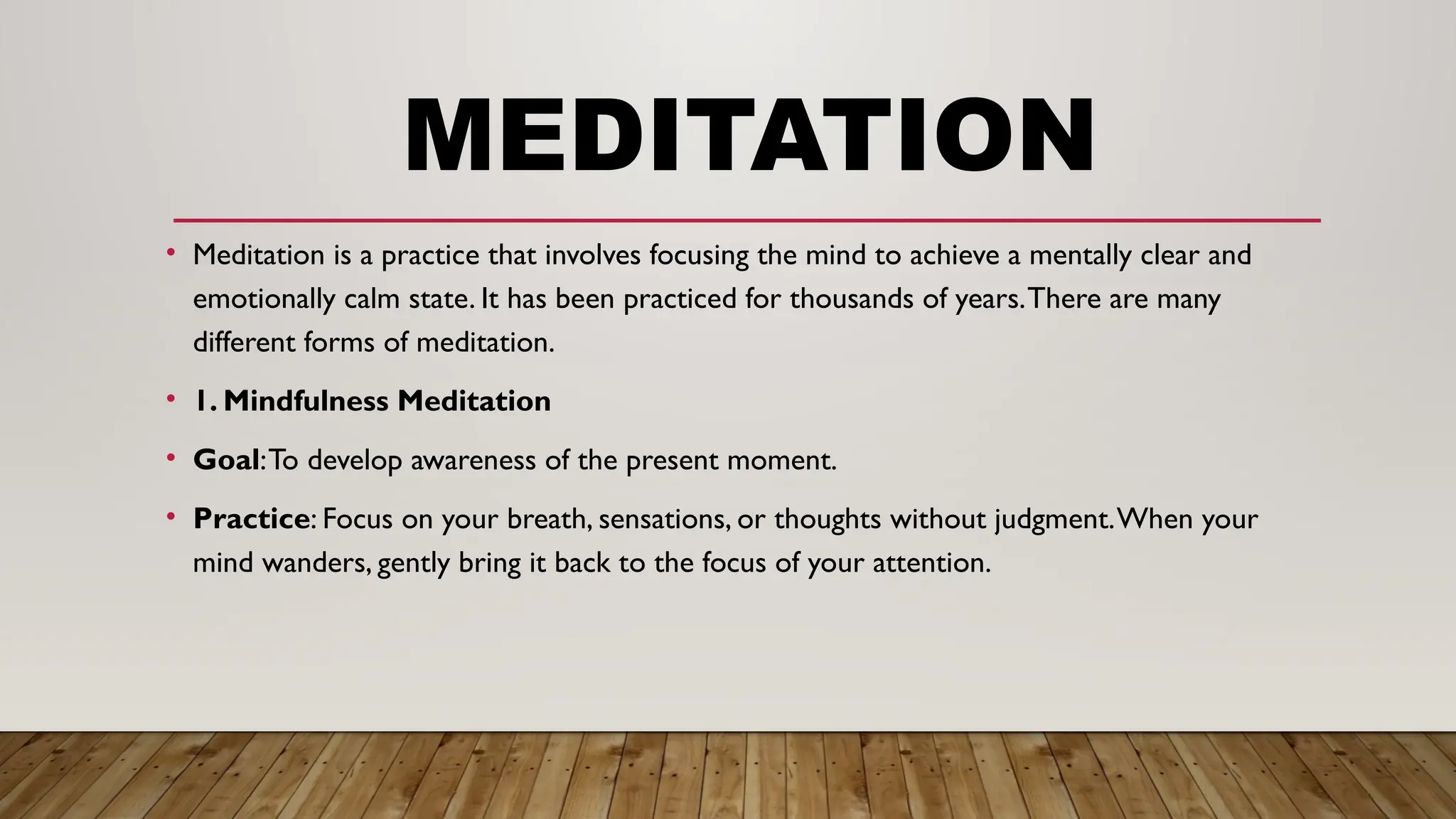 MEDITATION

• Meditation is a practice that involves focusing the mind to achieve a mentally clear and emotionally calm state. It has been practiced for thousands of years. There are many different forms of meditation.

• 1. Mindfulness Meditation

• Goal: To develop awareness of the present moment.

• Practice: Focus on your breath, sensations, or thoughts without judgment. When your mind wanders, gently bring it back to the focus of your attention.